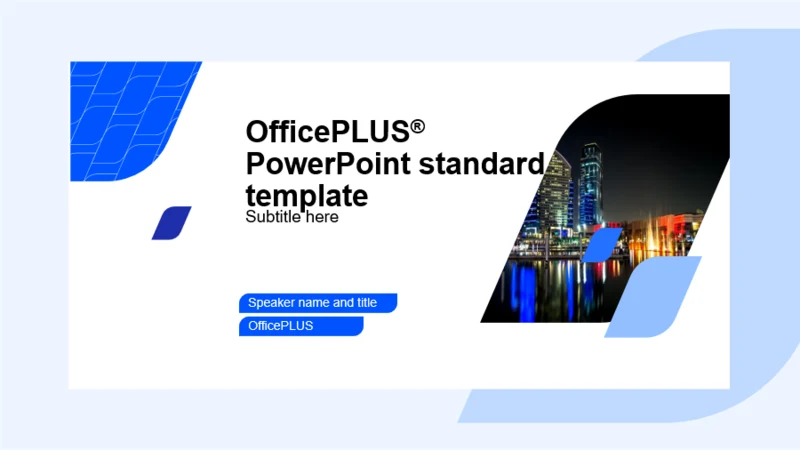 OfficePLUS® PowerPoint standard template

Subtitle here

Speaker name and title

OfficePLUS